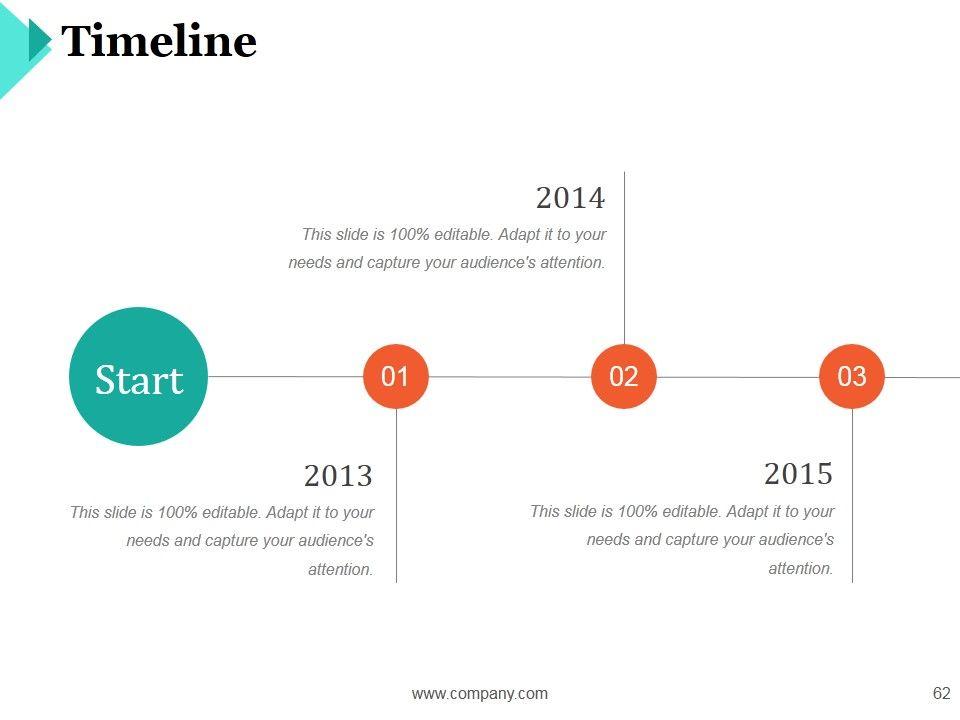 Timeline

2014
This slide is 100% editable. Adapt it to your needs and capture your audience's attention.

Start

01

02

03

2013
This slide is 100% editable. Adapt it to your needs and capture your audience's attention.

2015
This slide is 100% editable. Adapt it to your needs and capture your audience's attention.

www.company.com

62